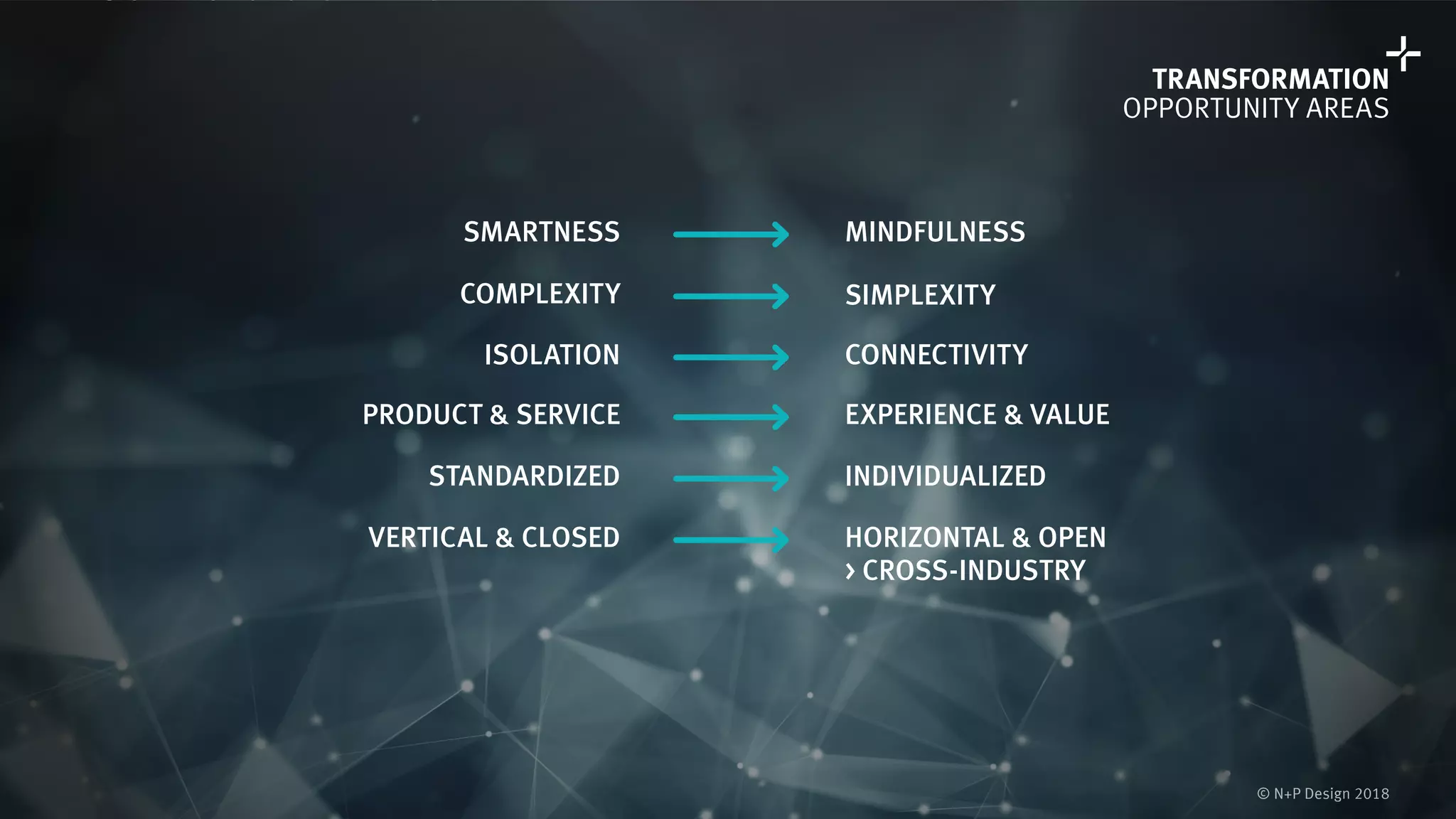 TRANSFORMATION
OPPORTUNITY AREAS

SMARTNESS → MINDFULNESS

COMPLEXITY → SIMPLEXITY

ISOLATION → CONNECTIVITY

PRODUCT & SERVICE → EXPERIENCE & VALUE

STANDARDIZED → INDIVIDUALIZED

VERTICAL & CLOSED → HORIZONTAL & OPEN
› CROSS-INDUSTRY

© N+P Design 2018